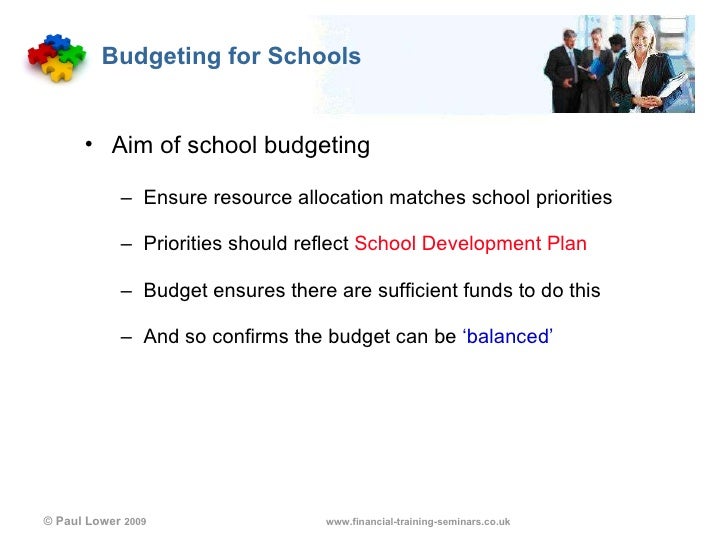 Budgeting for Schools

• Aim of school budgeting

– Ensure resource allocation matches school priorities

– Priorities should reflect School Development Plan

– Budget ensures there are sufficient funds to do this

– And so confirms the budget can be ‘balanced’

© Paul Lower 2009

www.financial-training-seminars.co.uk